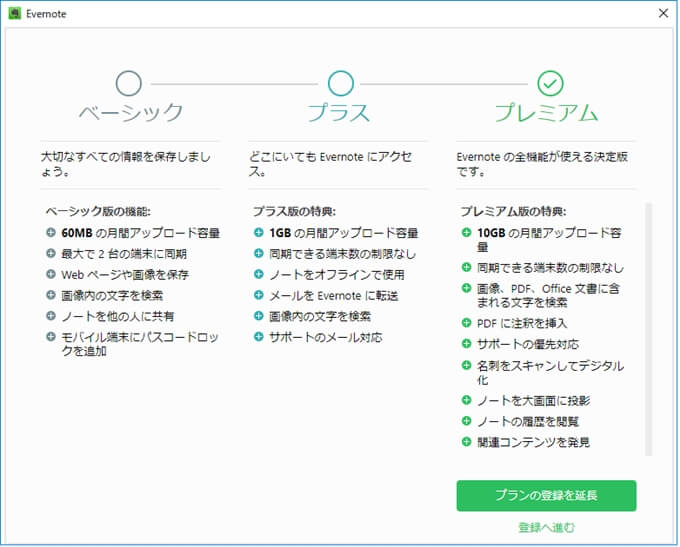 Evernote

ベーシック

大切なすべての情報を保存しましょう。

ベーシック版の機能:
60MB の月間アップロード容量
最大で 2 台の端末に同期
Web ページや画像を保存
画像内の文字を検索
ノートを他の人に共有
モバイル端末にパスコードロックを追加

プラス

どこにいても Evernote にアクセス。

プラス版の特典:
1GB の月間アップロード容量
同期できる端末数の制限なし
ノートをオフラインで使用
メールを Evernote に転送
画像内の文字を検索
サポートのメール対応

プレミアム

Evernote の全機能が使える決定版です。

プレミアム版の特典:
10GB の月間アップロード容量
同期できる端末数の制限なし
画像、PDF、Office 文書に含まれる文字を検索
PDF に注釈を挿入
サポートの優先対応
名刺をスキャンしてデジタル化
ノートを大画面に投影
ノートの履歴を閲覧
関連コンテンツを発見

プランの登録を延長

登録へ進む